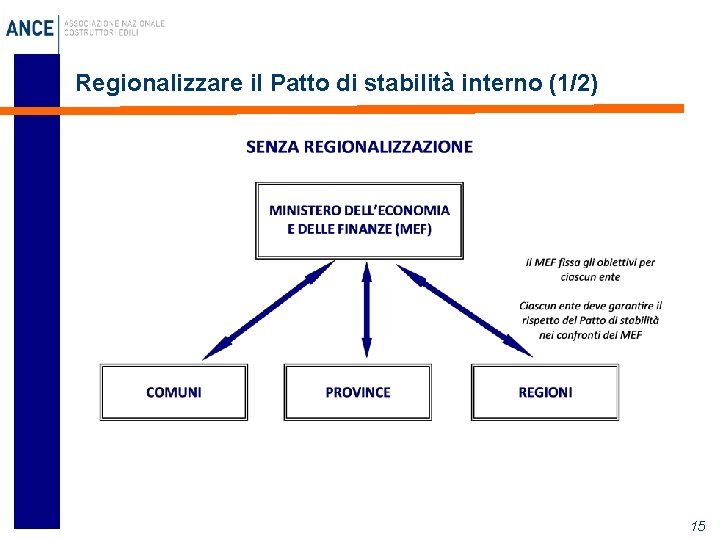 ANCE ASSOCIAZIONE NAZIONALE COSTRUTTORI EDILI

Regionalizzare il Patto di stabilità interno (1/2)

SENZA REGIONALIZZAZIONE

MINISTERO DELL'ECONOMIA E DELLE FINANZE (MEF)

Il MEF fissa gli obiettivi per ciascun ente

Ciascun ente deve garantire il rispetto del Patto di stabilità nei confronti del MEF

COMUNI

PROVINCE

REGIONI

15